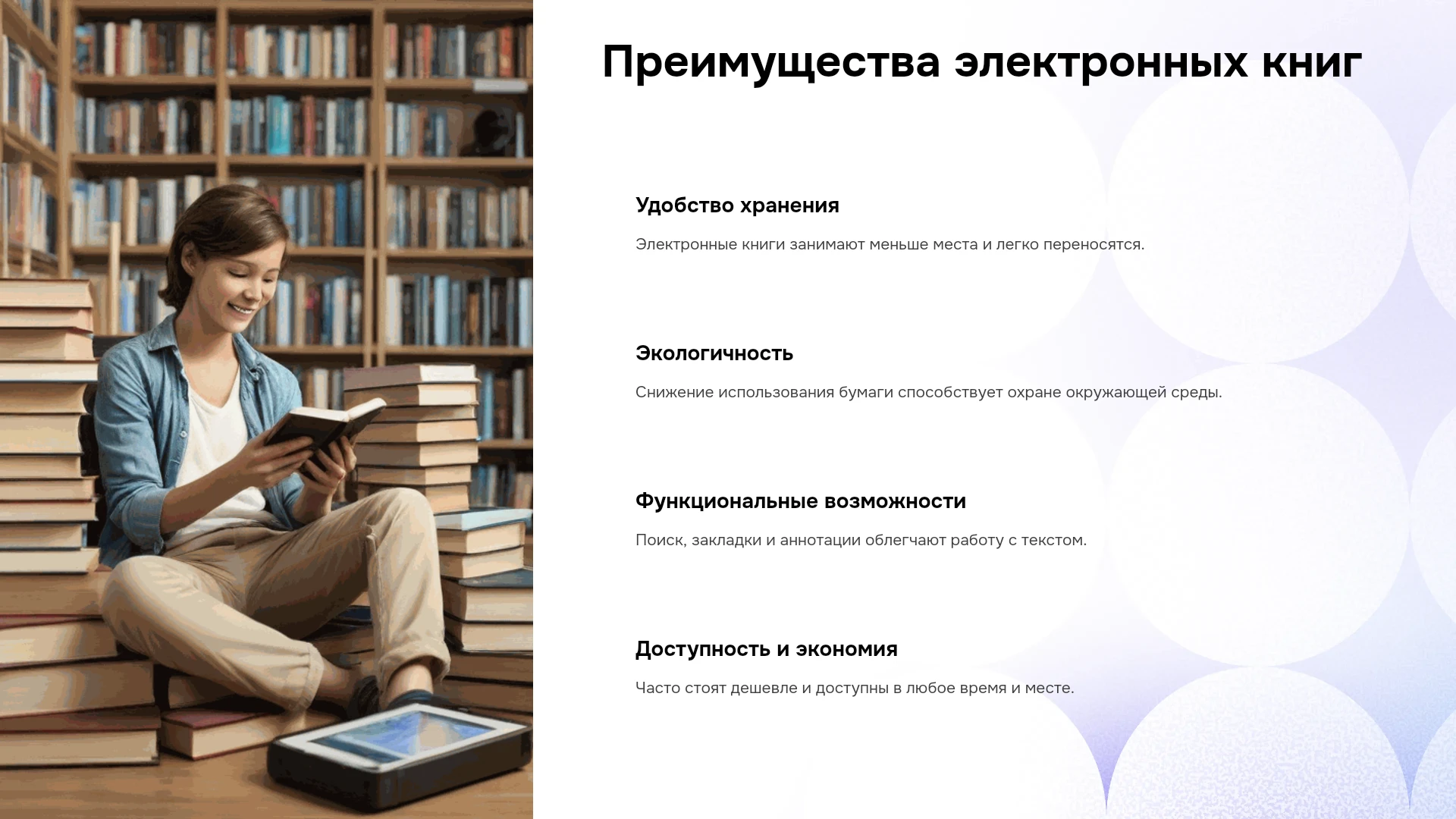 Преимущества электронных книг

Удобство хранения

Электронные книги занимают меньше места и легко переносятся.

Экологичность

Снижение использования бумаги способствует охране окружающей среды.

Функциональные возможности

Поиск, закладки и аннотации облегчают работу с текстом.

Доступность и экономия

Часто стоят дешевле и доступны в любое время и месте.